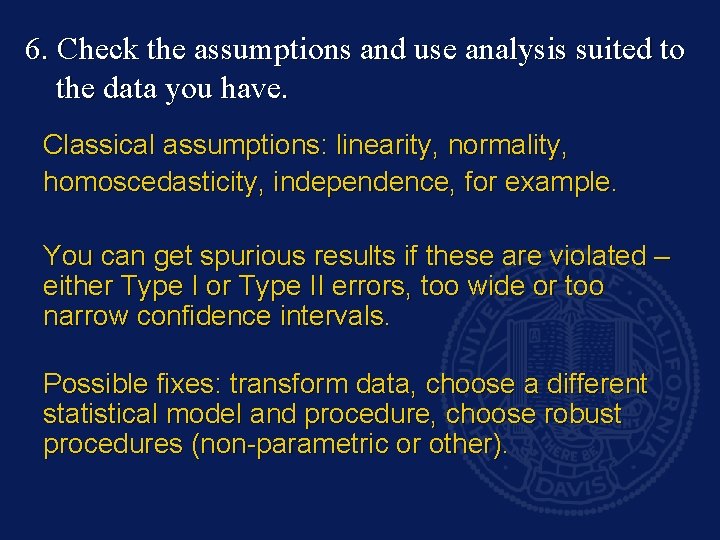 6. Check the assumptions and use analysis suited to the data you have.

Classical assumptions: linearity, normality, homoscedasticity, independence, for example.

You can get spurious results if these are violated – either Type I or Type II errors, too wide or too narrow confidence intervals.

Possible fixes: transform data, choose a different statistical model and procedure, choose robust procedures (non-parametric or other).

UNIVERSITY OF CALIFORNIA
LET THERE BE LIGHT
DAVIS